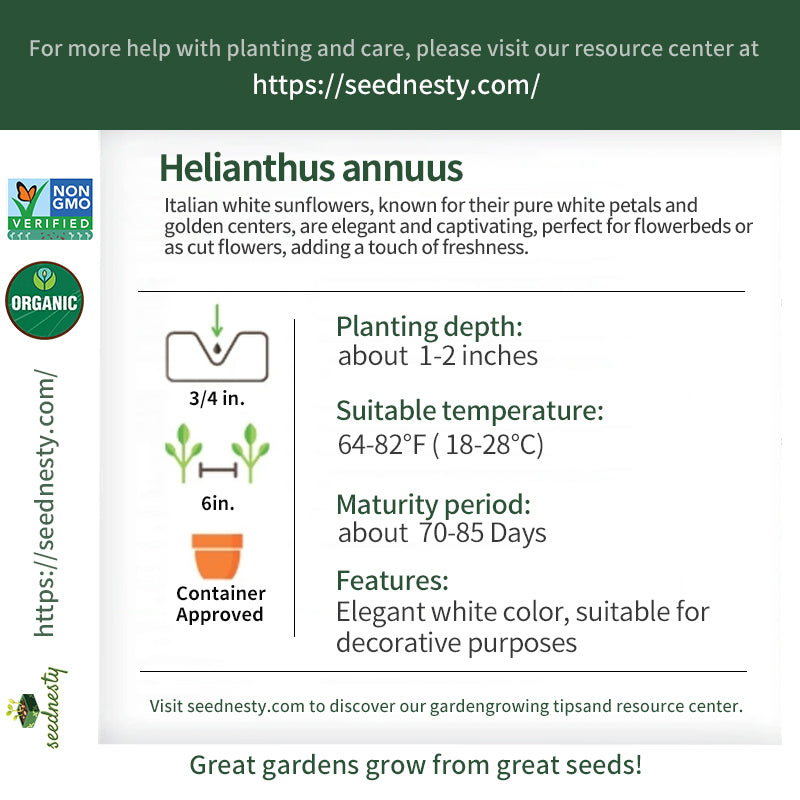 For more help with planting and care, please visit our resource center at
https://seednesty.com/

NON GMO VERIFIED

ORGANIC

https://seednesty.com/

seednesty

Helianthus annuus

Italian white sunflowers, known for their pure white petals and golden centers, are elegant and captivating, perfect for flowerbeds or as cut flowers, adding a touch of freshness.

3/4 in.

6in.

Container Approved

Planting depth:
about 1-2 inches

Suitable temperature:
64-82°F ( 18-28°C)

Maturity period:
about 70-85 Days

Features:
Elegant white color, suitable for decorative purposes

Visit seednesty.com to discover our gardengrowing tipsand resource center.

Great gardens grow from great seeds!